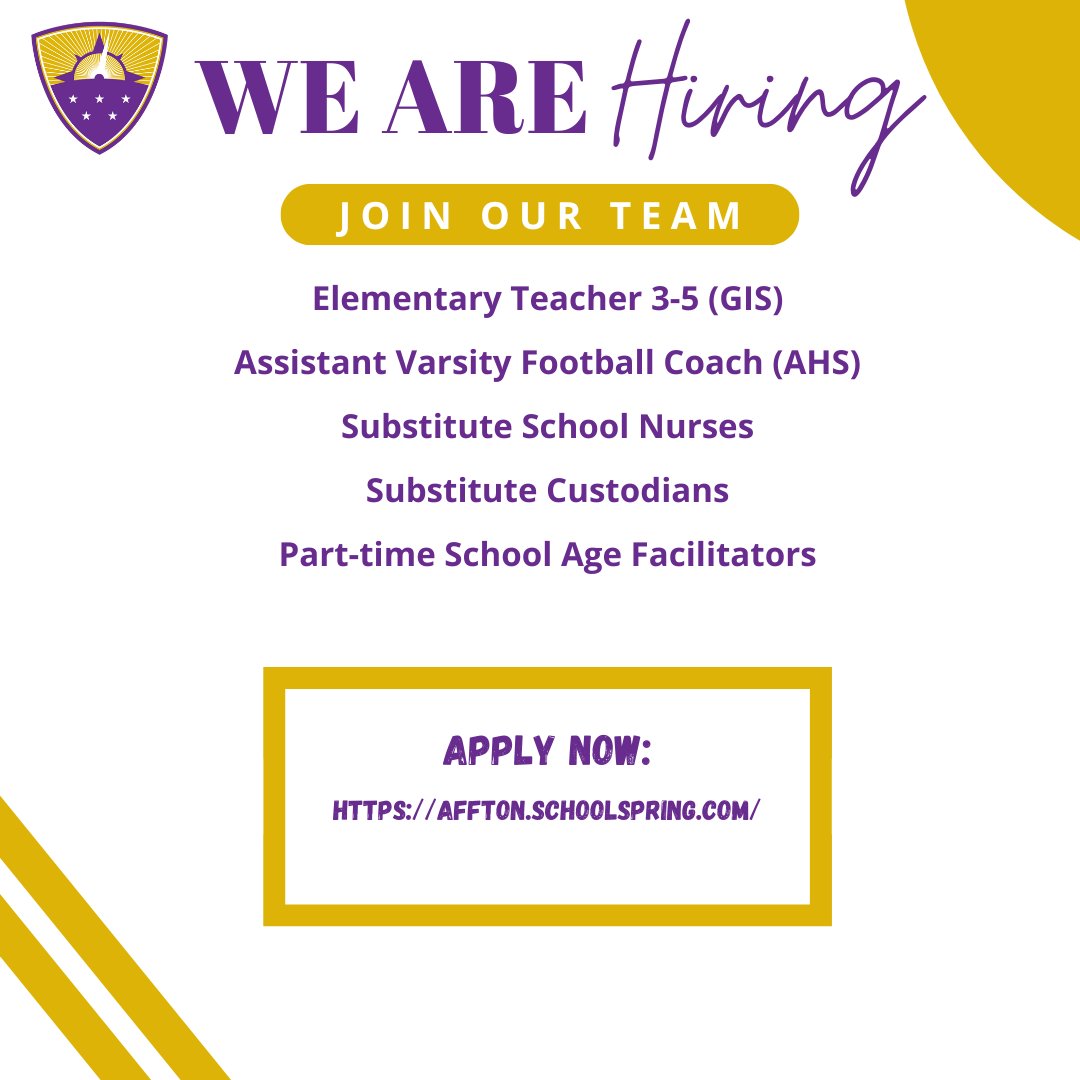 WE ARE Hiring

JOIN OUR TEAM

Elementary Teacher 3-5 (GIS)

Assistant Varsity Football Coach (AHS)

Substitute School Nurses

Substitute Custodians

Part-time School Age Facilitators

APPLY NOW:

HTTPS://AFFTON.SCHOOLSPRING.COM/